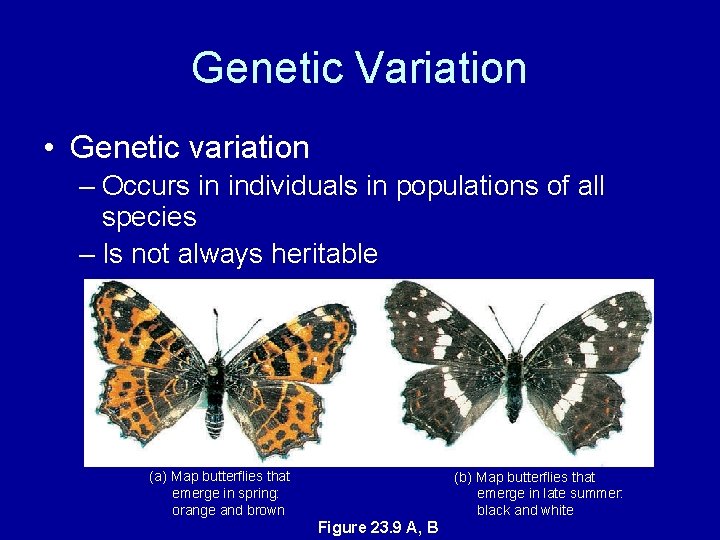 Genetic Variation

• Genetic variation

– Occurs in individuals in populations of all species

– Is not always heritable

(a) Map butterflies that emerge in spring: orange and brown

(b) Map butterflies that emerge in late summer: black and white

Figure 23.9 A, B